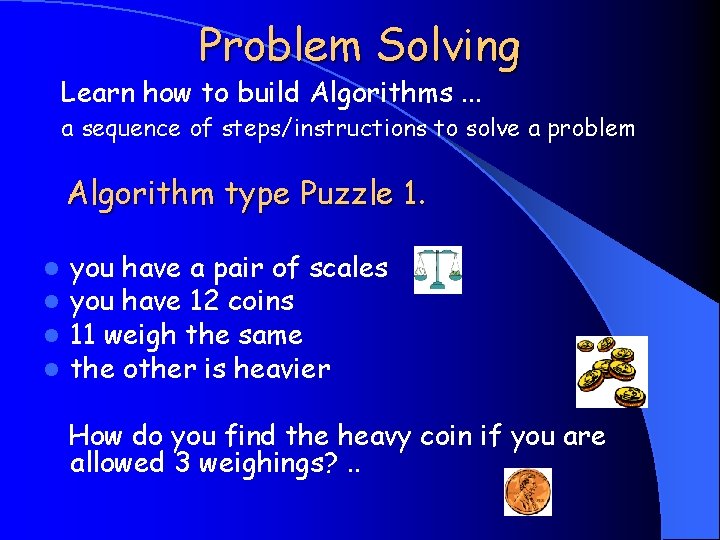 Problem Solving

Learn how to build Algorithms ...

a sequence of steps/instructions to solve a problem

Algorithm type Puzzle 1.

- you have a pair of scales
- you have 12 coins
- 11 weigh the same
- the other is heavier

How do you find the heavy coin if you are allowed 3 weighings? ..